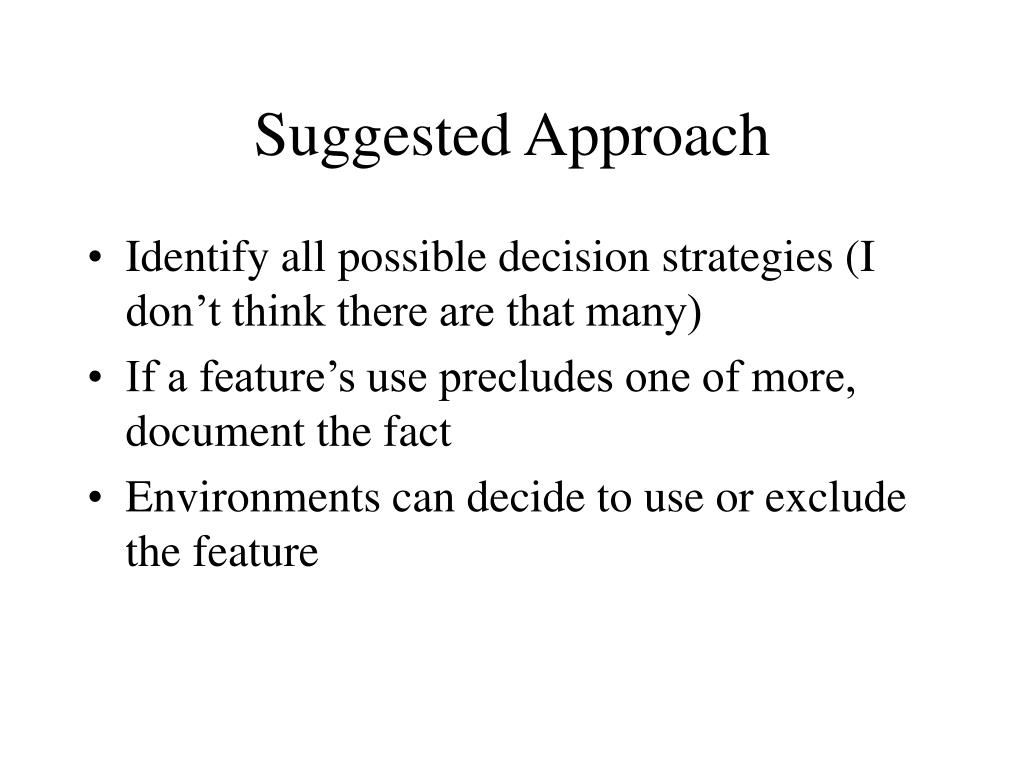 Suggested Approach

• Identify all possible decision strategies (I don’t think there are that many)
• If a feature’s use precludes one of more, document the fact
• Environments can decide to use or exclude the feature